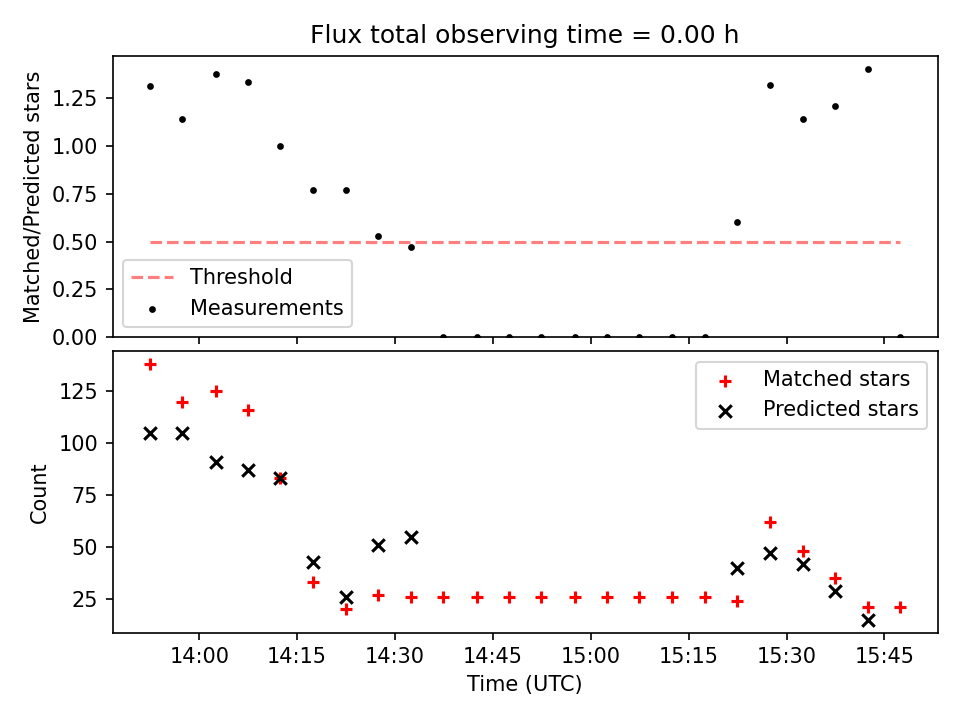 Flux total observing time = 0.00 h

Matched/Predicted stars

1.25
1.00
0.75
0.50
0.25
0.00

Threshold
Measurements

Count

125
100
75
50
25

Matched stars
Predicted stars

14:00
14:15
14:30
14:45
15:00
15:15
15:30
15:45

Time (UTC)